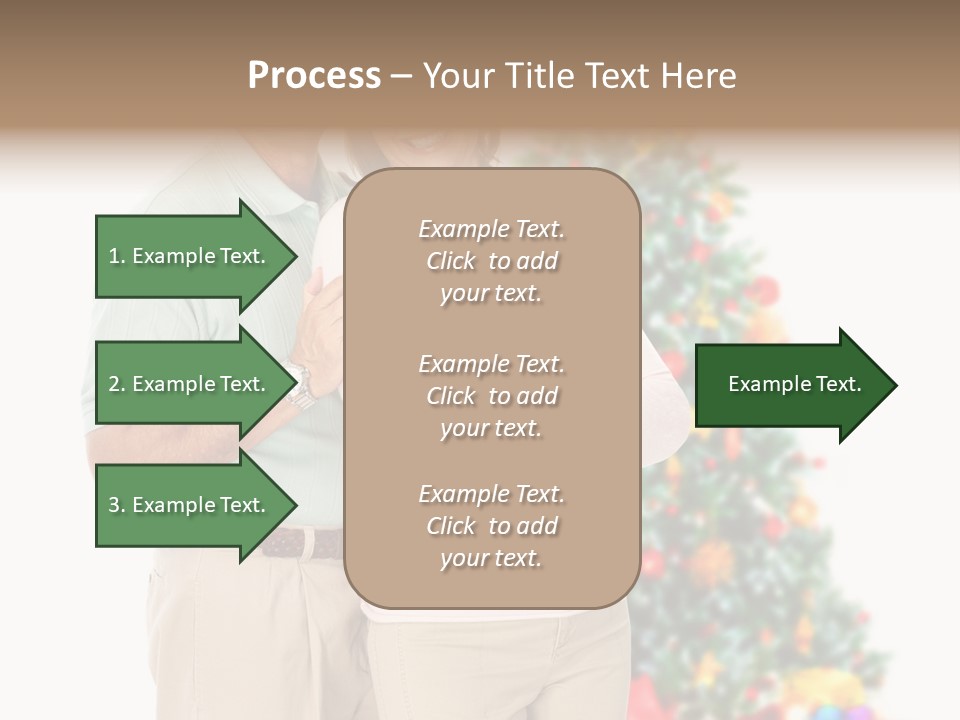 Process – Your Title Text Here

1. Example Text.

2. Example Text.

3. Example Text.

Example Text. Click to add your text.

Example Text. Click to add your text.

Example Text. Click to add your text.

Example Text.